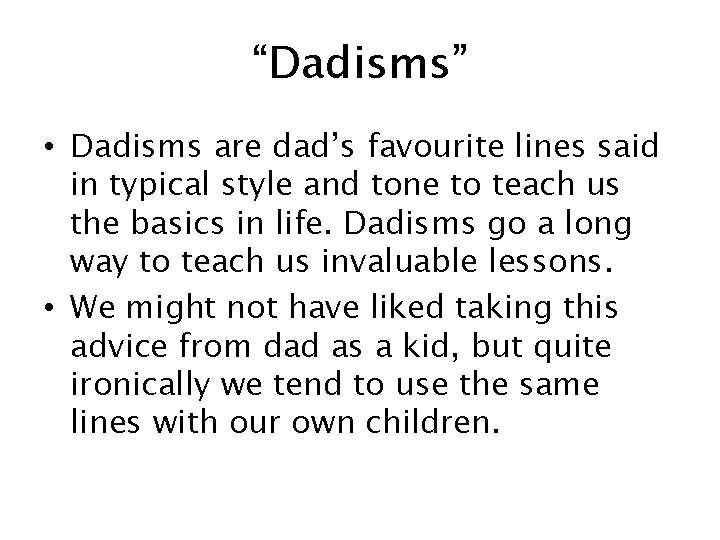 “Dadisms”

• Dadisms are dad’s favourite lines said in typical style and tone to teach us the basics in life. Dadisms go a long way to teach us invaluable lessons.
• We might not have liked taking this advice from dad as a kid, but quite ironically we tend to use the same lines with our own children.